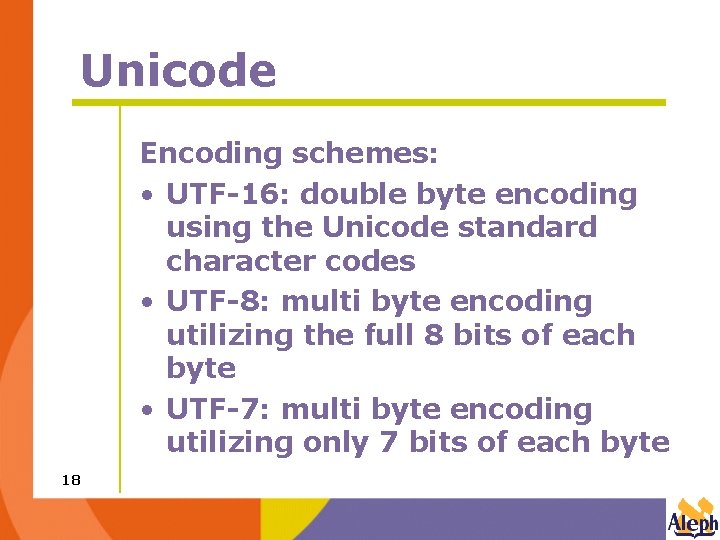 Unicode

Encoding schemes:

• UTF-16: double byte encoding using the Unicode standard character codes

• UTF-8: multi byte encoding utilizing the full 8 bits of each byte

• UTF-7: multi byte encoding utilizing only 7 bits of each byte

18

Aleph